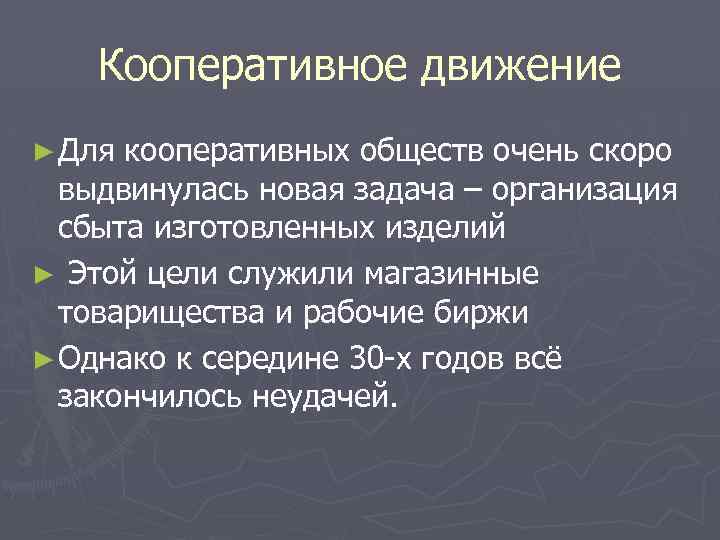 Кооперативное движение

► Для кооперативных обществ очень скоро выдвинулась новая задача – организация сбыта изготовленных изделий

► Этой цели служили магазинные товарищества и рабочие биржи

► Однако к середине 30-х годов всё закончилось неудачей.